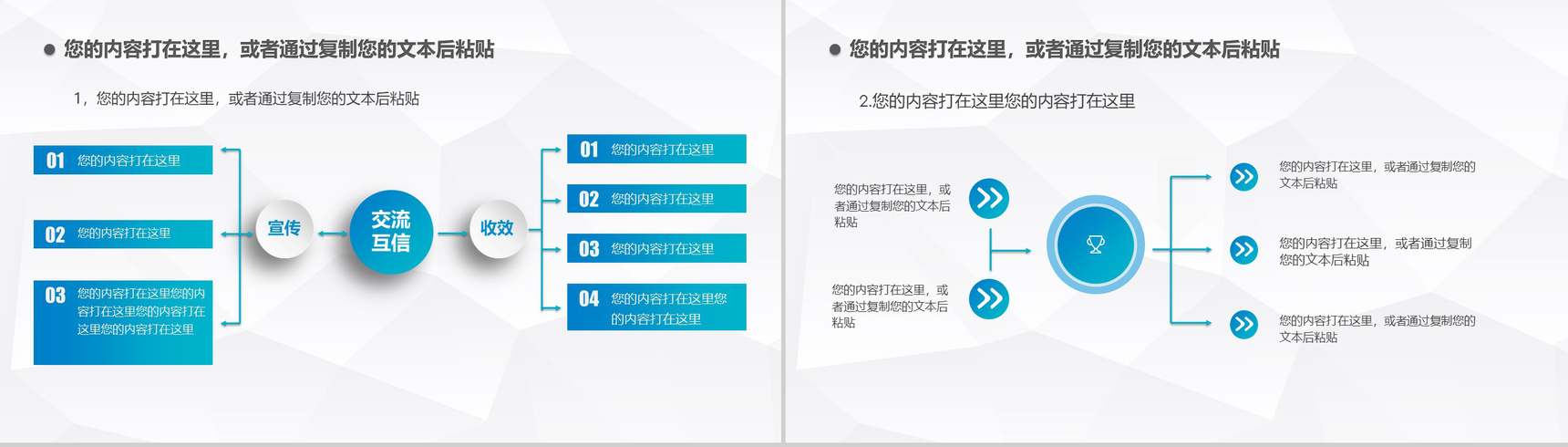 您的内容打在这里，或者通过复制您的文本后粘贴

1，您的内容打在这里，或者通过复制您的文本后粘贴

01 您的内容打在这里

02 您的内容打在这里

03 您的内容打在这里您的内容打在这里您的内容打在这里您的内容打在这里

宣传

交流互信

收效

01 您的内容打在这里

02 您的内容打在这里

03 您的内容打在这里

04 您的内容打在这里您的内容打在这里

您的内容打在这里，或者通过复制您的文本后粘贴

2.您的内容打在这里您的内容打在这里

您的内容打在这里，或者通过复制您的文本后粘贴

您的内容打在这里，或者通过复制您的文本后粘贴

您的内容打在这里，或者通过复制您的文本后粘贴

您的内容打在这里，或者通过复制您的文本后粘贴

您的内容打在这里，或者通过复制您的文本后粘贴